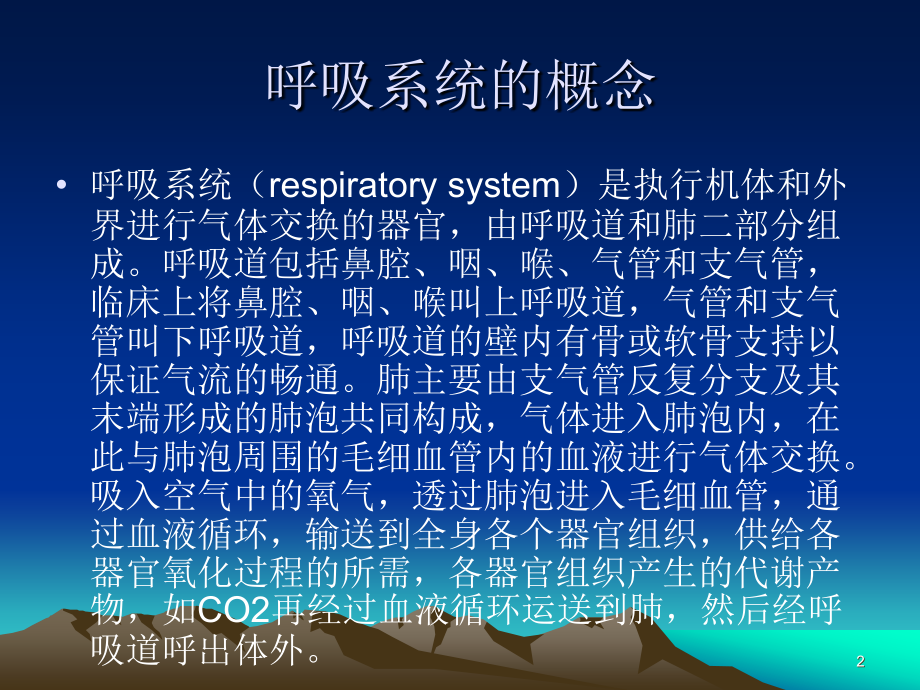 呼吸系统的概念

• 呼吸系统（respiratory system）是执行机体和外界进行气体交换的器官，由呼吸道和肺二部分组成。呼吸道包括鼻腔、咽、喉、气管和支气管，临床上将鼻腔、咽、喉叫上呼吸道，气管和支气管叫下呼吸道，呼吸道的壁内有骨或软骨支持以保证气流的畅通。肺主要由支气管反复分支及其末端形成的肺泡共同构成，气体进入肺泡内，在此与肺泡周围的毛细血管内的血液进行气体交换。吸入空气中的氧气，透过肺泡进入毛细血管，通过血液循环，输送到全身各个器官组织，供给各器官氧化过程的所需，各器官组织产生的代谢产物，如CO2再经过血液循环运送到肺，然后经呼吸道呼出体外。

2